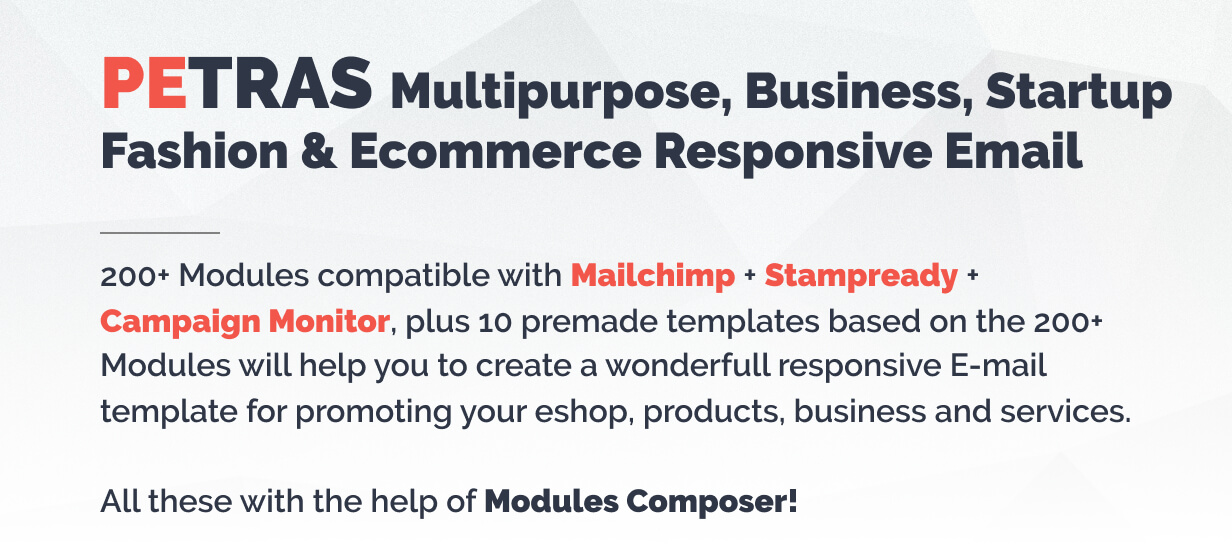 PETRAS Multipurpose, Business, Startup Fashion & Ecommerce Responsive Email

200+ Modules compatible with Mailchimp + Stampready + Campaign Monitor, plus 10 premade templates based on the 200+ Modules will help you to create a wonderfull responsive E-mail template for promoting your eshop, products, business and services.

All these with the help of Modules Composer!